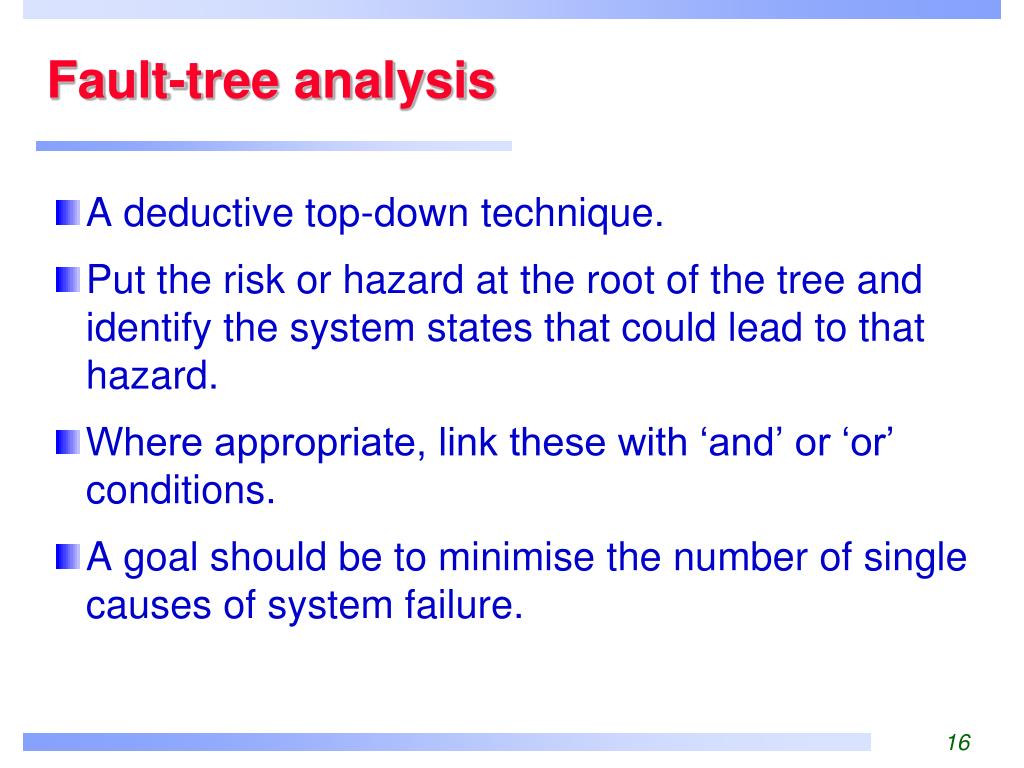 Fault-tree analysis

A deductive top-down technique.

Put the risk or hazard at the root of the tree and identify the system states that could lead to that hazard.

Where appropriate, link these with ‘and’ or ‘or’ conditions.

A goal should be to minimise the number of single causes of system failure.

16